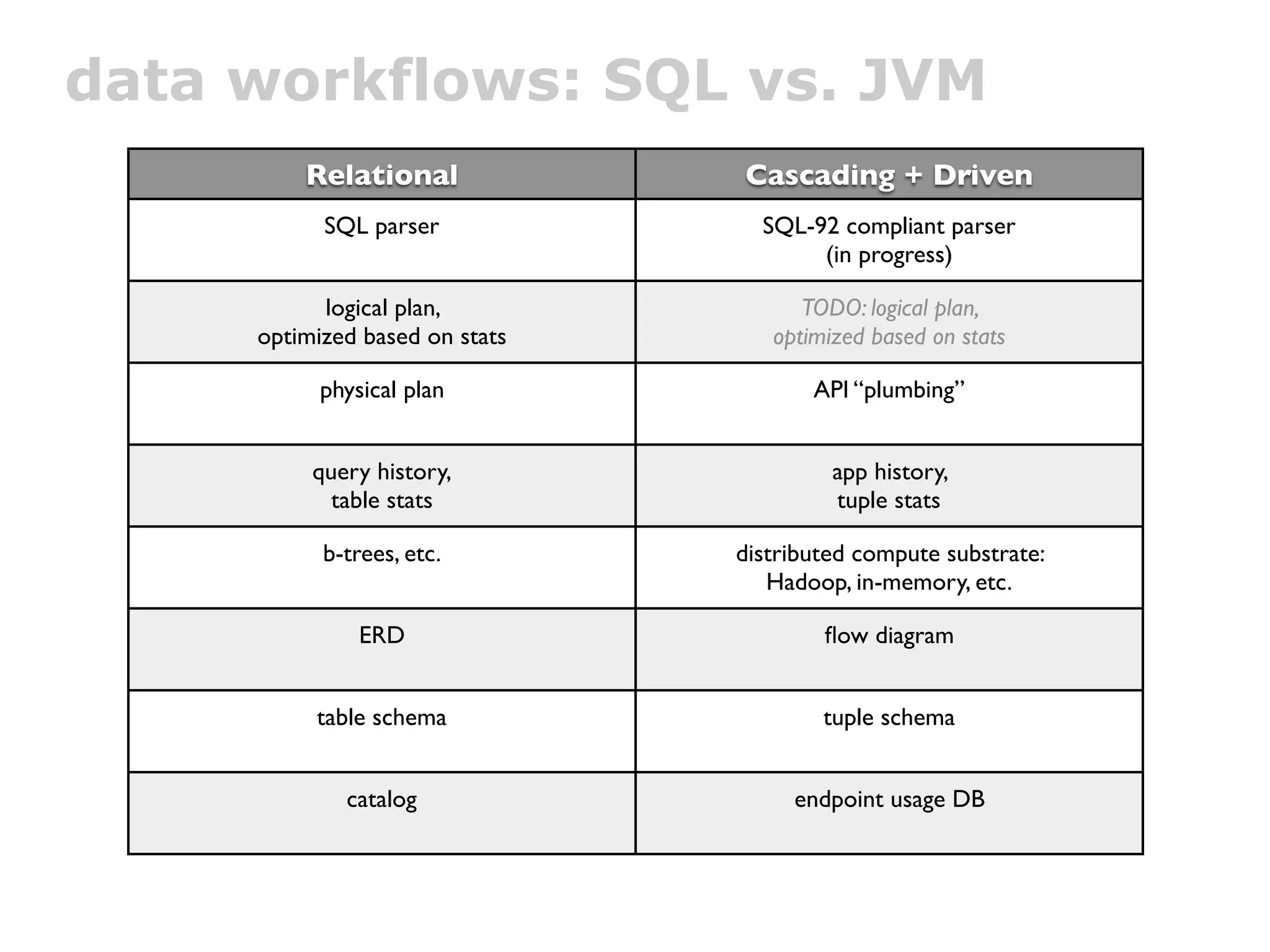 data workflows: SQL vs. JVM

| Relational | Cascading + Driven |
|---|---|
| SQL parser | SQL-92 compliant parser (in progress) |
| logical plan, optimized based on stats | TODO: logical plan, optimized based on stats |
| physical plan | API “plumbing” |
| query history, table stats | app history, tuple stats |
| b-trees, etc. | distributed compute substrate: Hadoop, in-memory, etc. |
| ERD | flow diagram |
| table schema | tuple schema |
| catalog | endpoint usage DB |